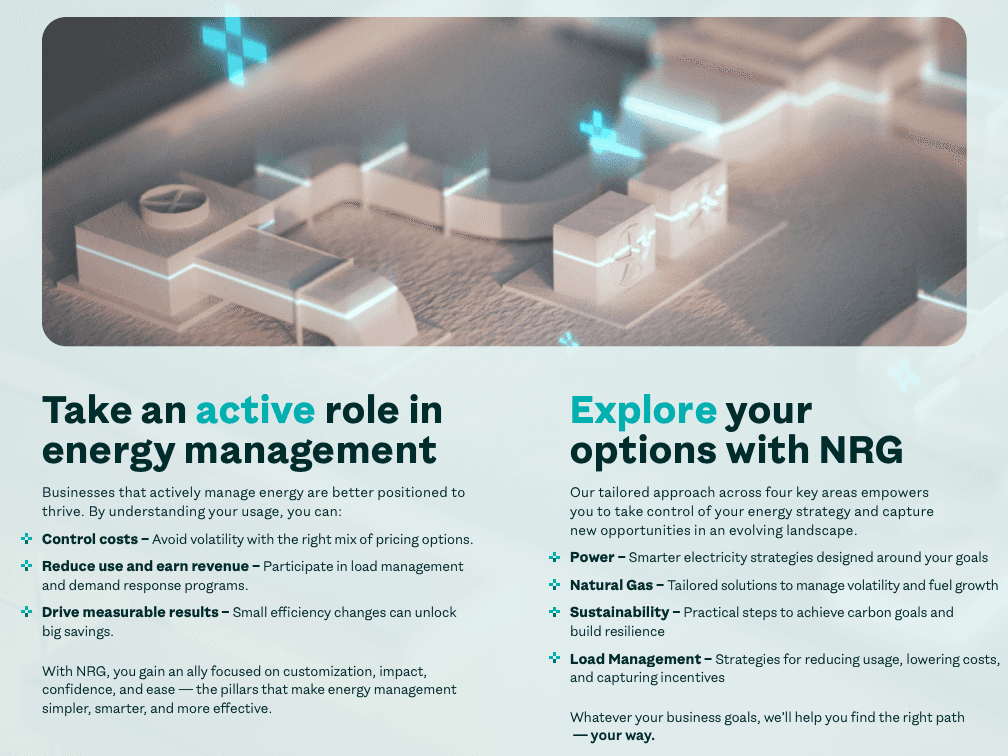 Take an active role in energy management

Businesses that actively manage energy are better positioned to thrive. By understanding your usage, you can:

Control costs – Avoid volatility with the right mix of pricing options.

Reduce use and earn revenue – Participate in load management and demand response programs.

Drive measurable results – Small efficiency changes can unlock big savings.

With NRG, you gain an ally focused on customization, impact, confidence, and ease — the pillars that make energy management simpler, smarter, and more effective.

Explore your options with NRG

Our tailored approach across four key areas empowers you to take control of your energy strategy and capture new opportunities in an evolving landscape.

Power – Smarter electricity strategies designed around your goals

Natural Gas – Tailored solutions to manage volatility and fuel growth

Sustainability – Practical steps to achieve carbon goals and build resilience

Load Management – Strategies for reducing usage, lowering costs, and capturing incentives

Whatever your business goals, we'll help you find the right path — your way.